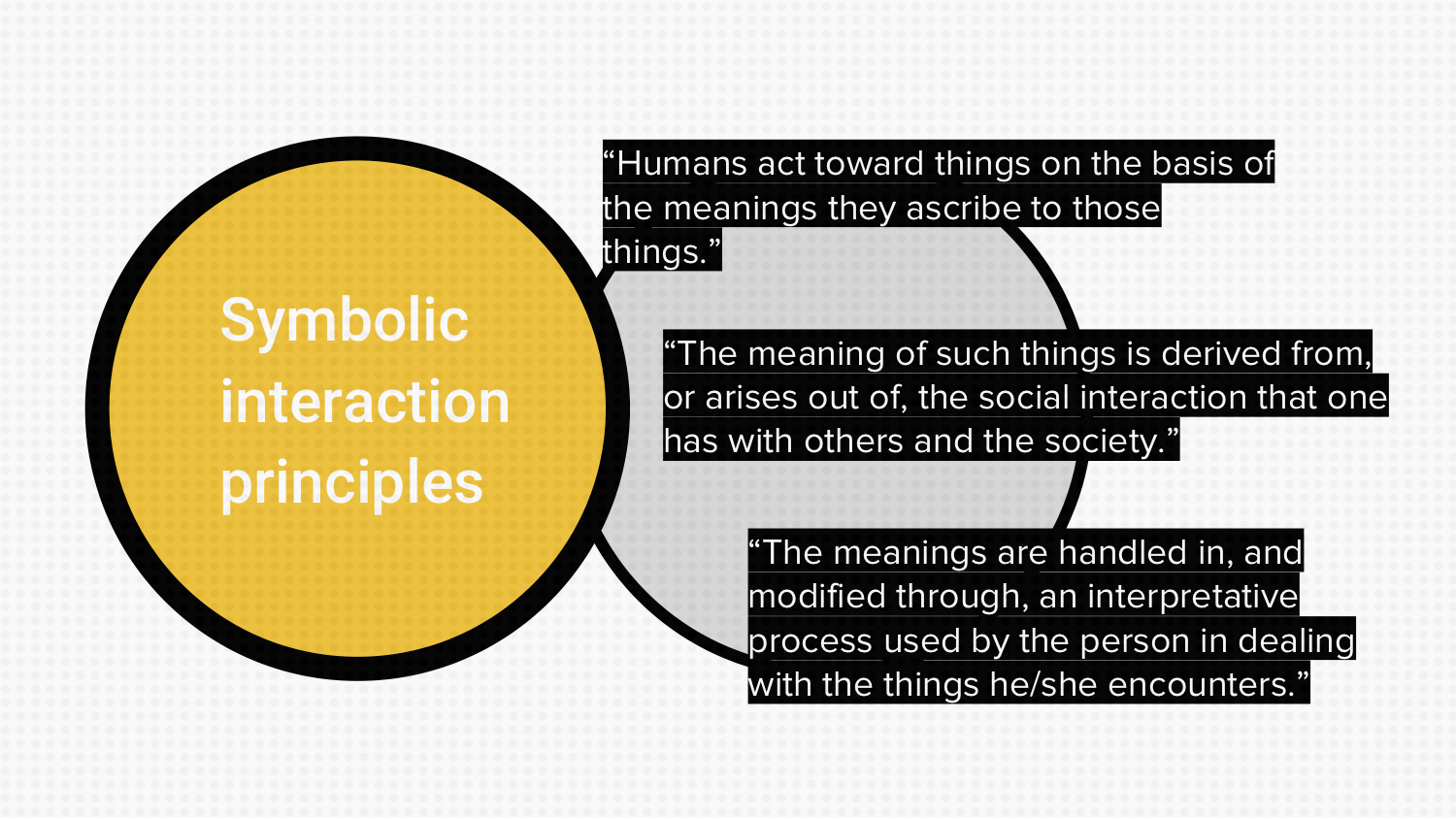 Symbolic interaction principles

“Humans act toward things on the basis of the meanings they ascribe to those things.”

“The meaning of such things is derived from, or arises out of, the social interaction that one has with others and the society.”

“The meanings are handled in, and modified through, an interpretative process used by the person in dealing with the things he/she encounters.”